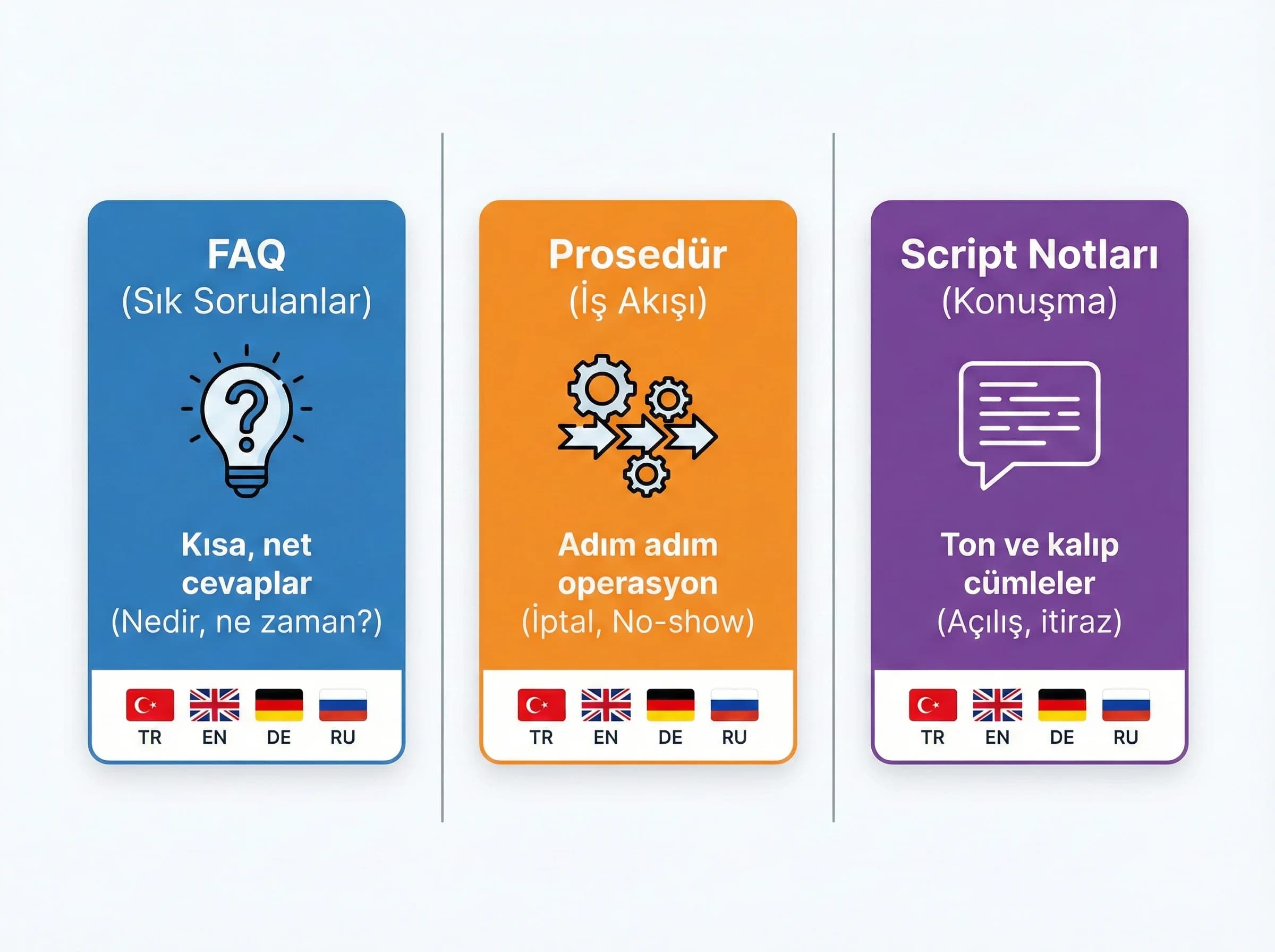 FAQ
(Sık Sorulanlar)

Kısa, net cevaplar
(Nedir, ne zaman?)

TR EN DE RU

Prosedür
(İş Akışı)

Adım adım operasyon
(İptal, No-show)

TR EN DE RU

Script Notları
(Konuşma)

Ton ve kalıp cümleler
(Açılış, itiraz)

TR EN DE RU